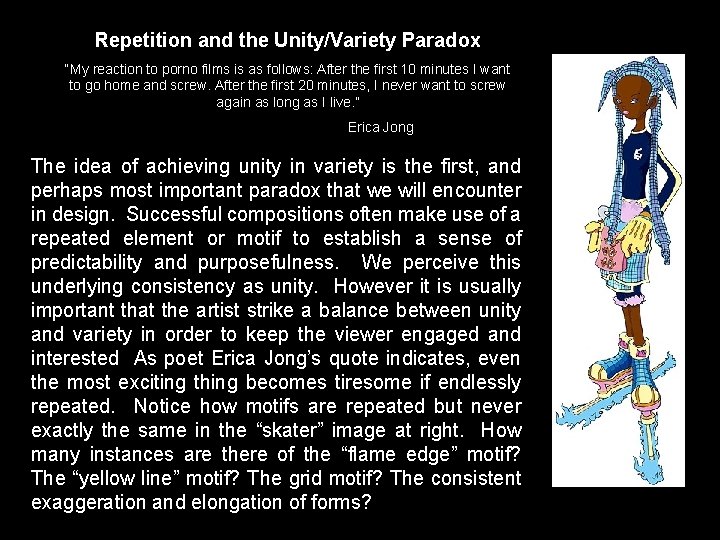 Repetition and the Unity/Variety Paradox

"My reaction to porno films is as follows: After the first 10 minutes I want to go home and screw. After the first 20 minutes, I never want to screw again as long as I live."

Erica Jong

The idea of achieving unity in variety is the first, and perhaps most important paradox that we will encounter in design. Successful compositions often make use of a repeated element or motif to establish a sense of predictability and purposefulness. We perceive this underlying consistency as unity. However it is usually important that the artist strike a balance between unity and variety in order to keep the viewer engaged and interested As poet Erica Jong's quote indicates, even the most exciting thing becomes tiresome if endlessly repeated. Notice how motifs are repeated but never exactly the same in the "skater" image at right. How many instances are there of the "flame edge" motif? The "yellow line" motif? The grid motif? The consistent exaggeration and elongation of forms?